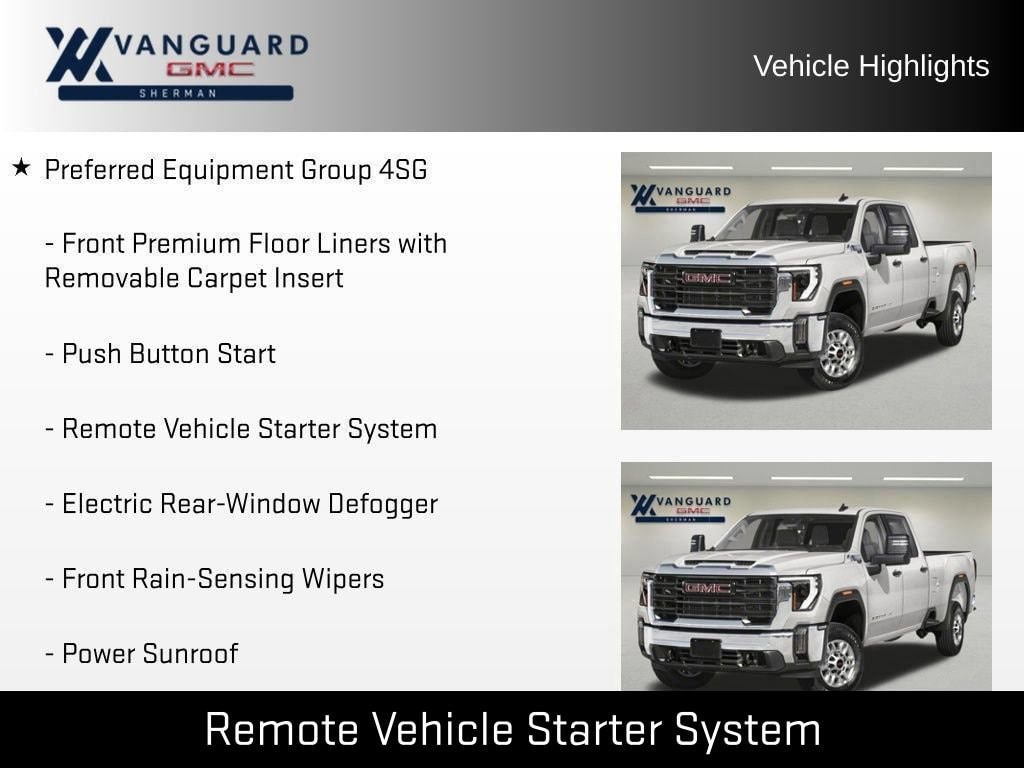 VANGUARD GMC SHERMAN

Vehicle Highlights

★ Preferred Equipment Group 4SG

- Front Premium Floor Liners with Removable Carpet Insert

- Push Button Start

- Remote Vehicle Starter System

- Electric Rear-Window Defogger

- Front Rain-Sensing Wipers

- Power Sunroof

VANGUARD GMC SHERMAN

GMC

VANGUARD GMC SHERMAN

GMC

Remote Vehicle Starter System